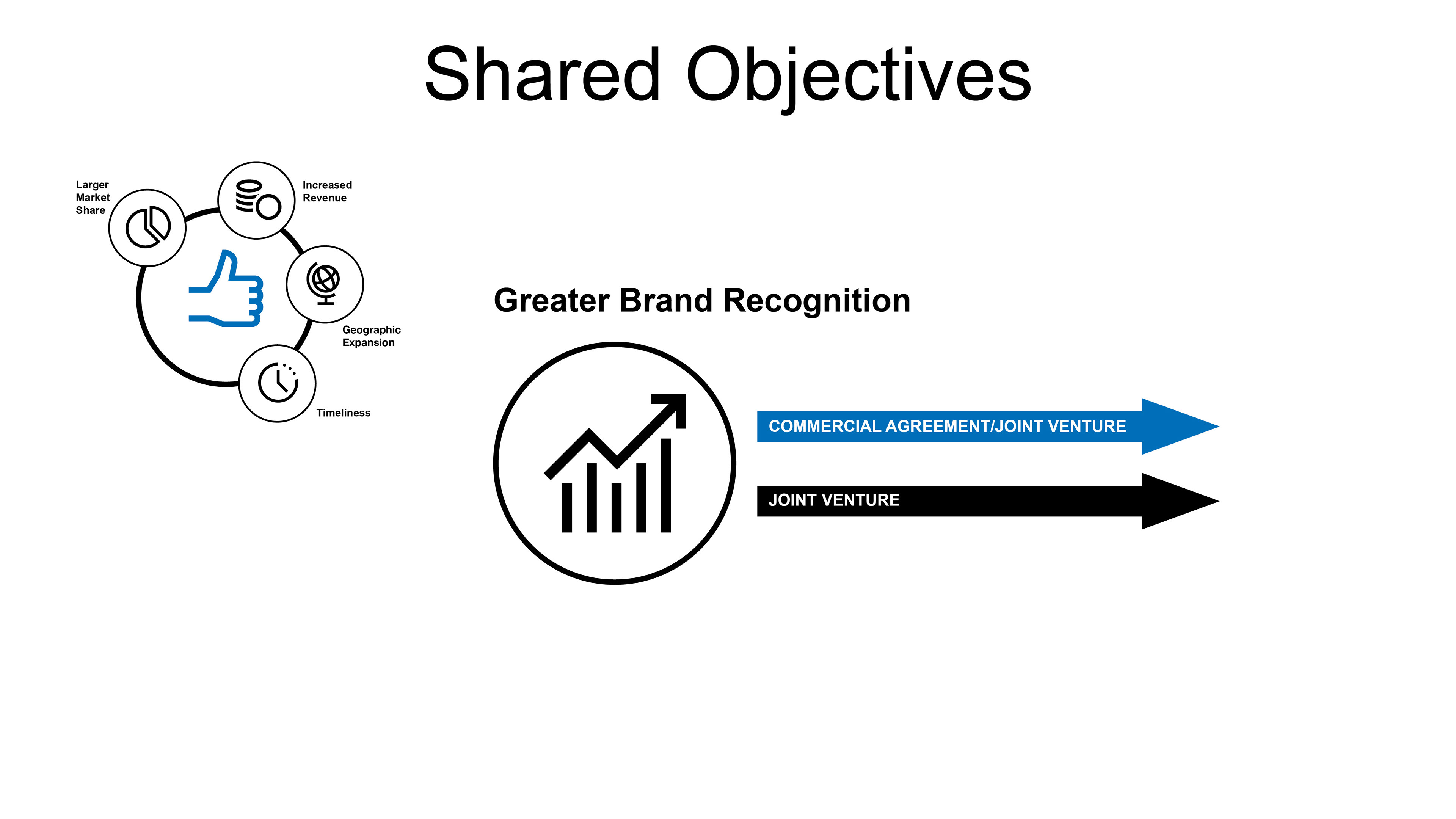 Shared Objectives

Larger Market Share

Increased Revenue

Geographic Expansion

Timeliness

Greater Brand Recognition

COMMERCIAL AGREEMENT/JOINT VENTURE

JOINT VENTURE